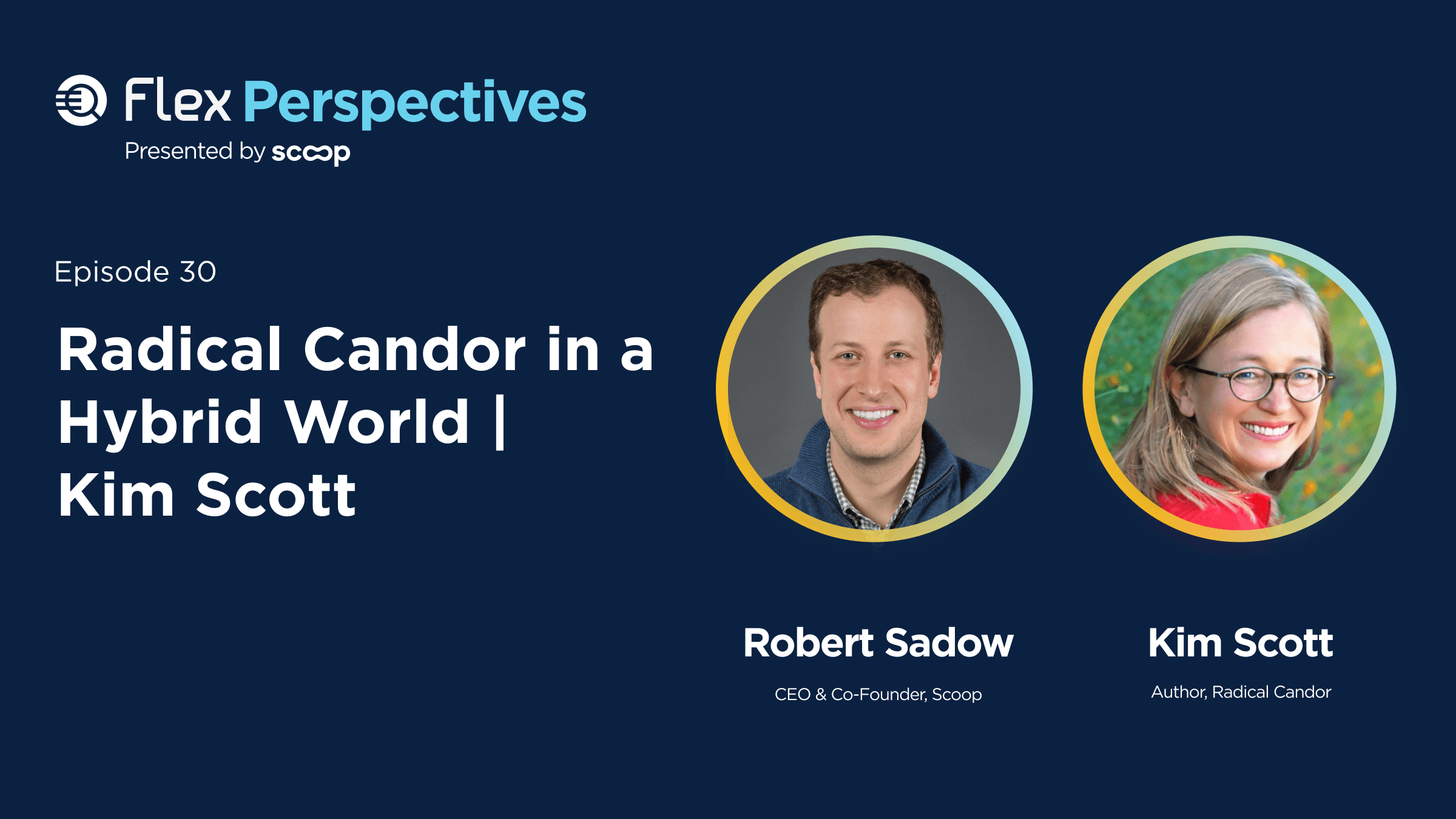 Flex Perspectives
Presented by scoop

Episode 30

Radical Candor in a Hybrid World | Kim Scott

Robert Sadow
CEO & Co-Founder, Scoop

Kim Scott
Author, Radical Candor